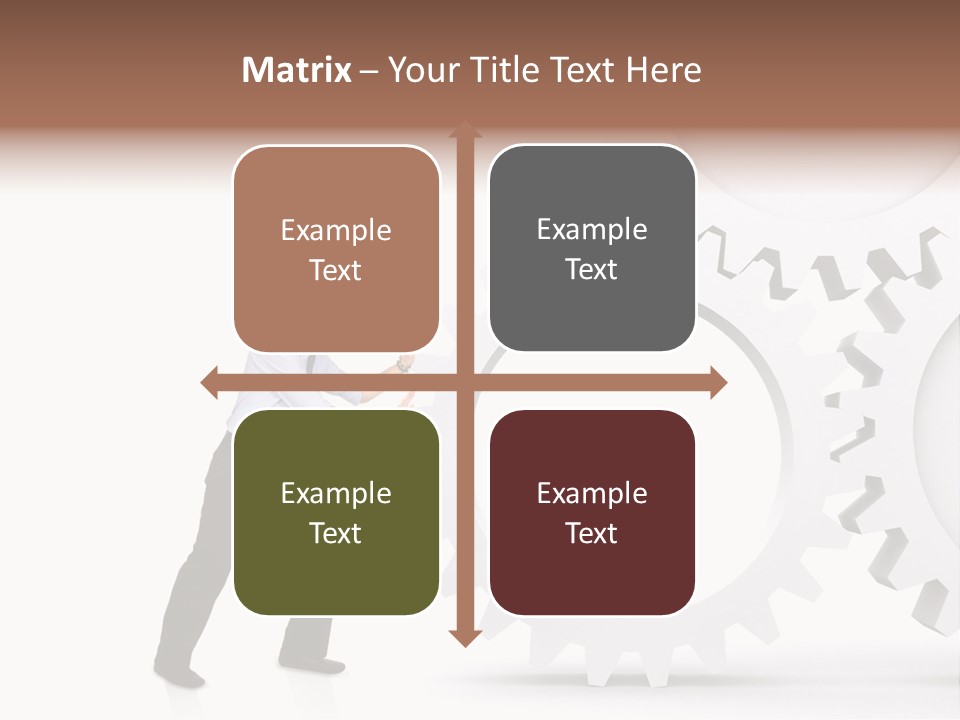 Matrix – Your Title Text Here

Example Text

Example Text

Example Text

Example Text